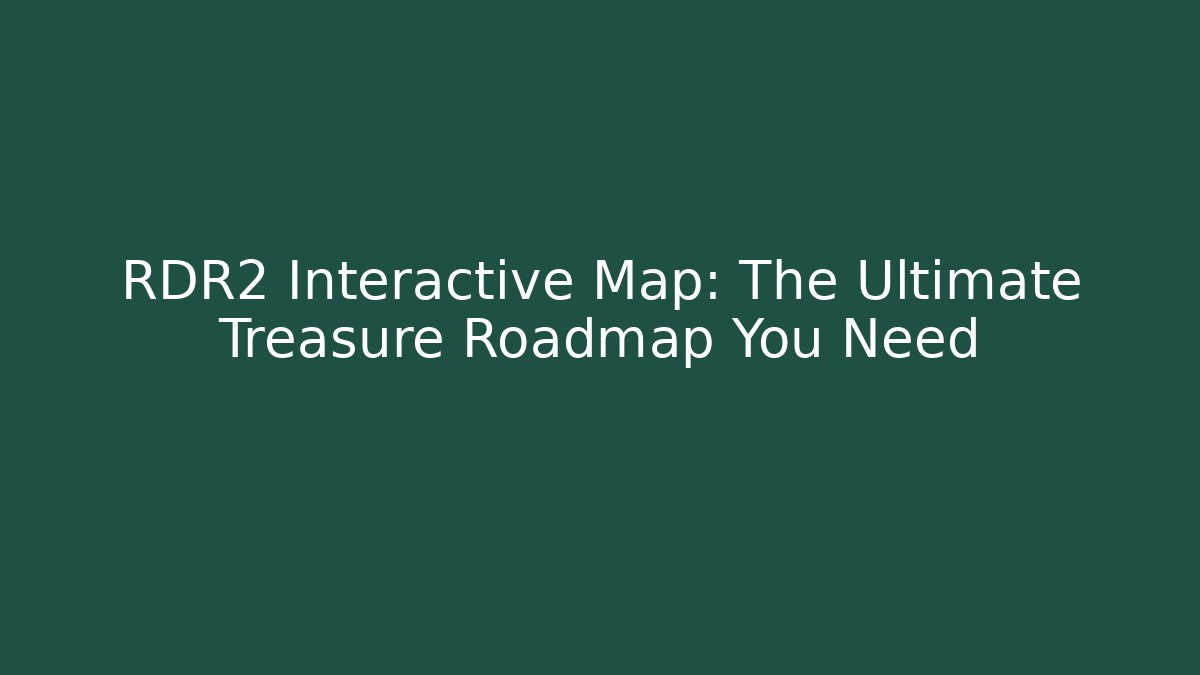 RDR2 Interactive Map: The Ultimate Treasure Roadmap You Need